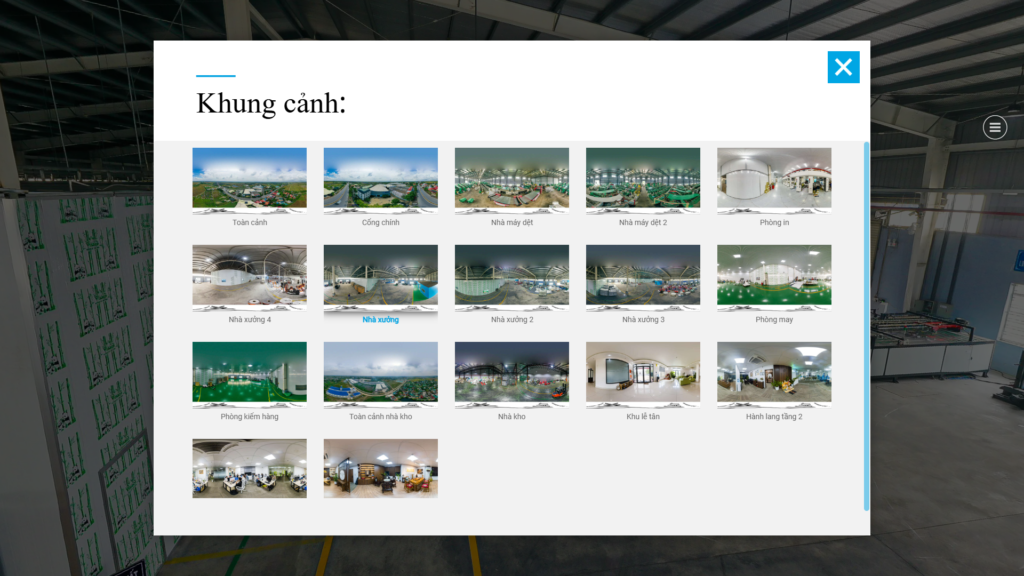 Khung cảnh:

Toàn cảnh
Cổng chính
Nhà máy dệt
Nhà máy dệt 2
Phòng in
Nhà xưởng 4
Nhà xưởng
Nhà xưởng 2
Nhà xưởng 3
Phòng may
Phòng kiểm hàng
Toàn cảnh nhà kho
Nhà kho
Khu lễ tân
Hành lang tầng 2